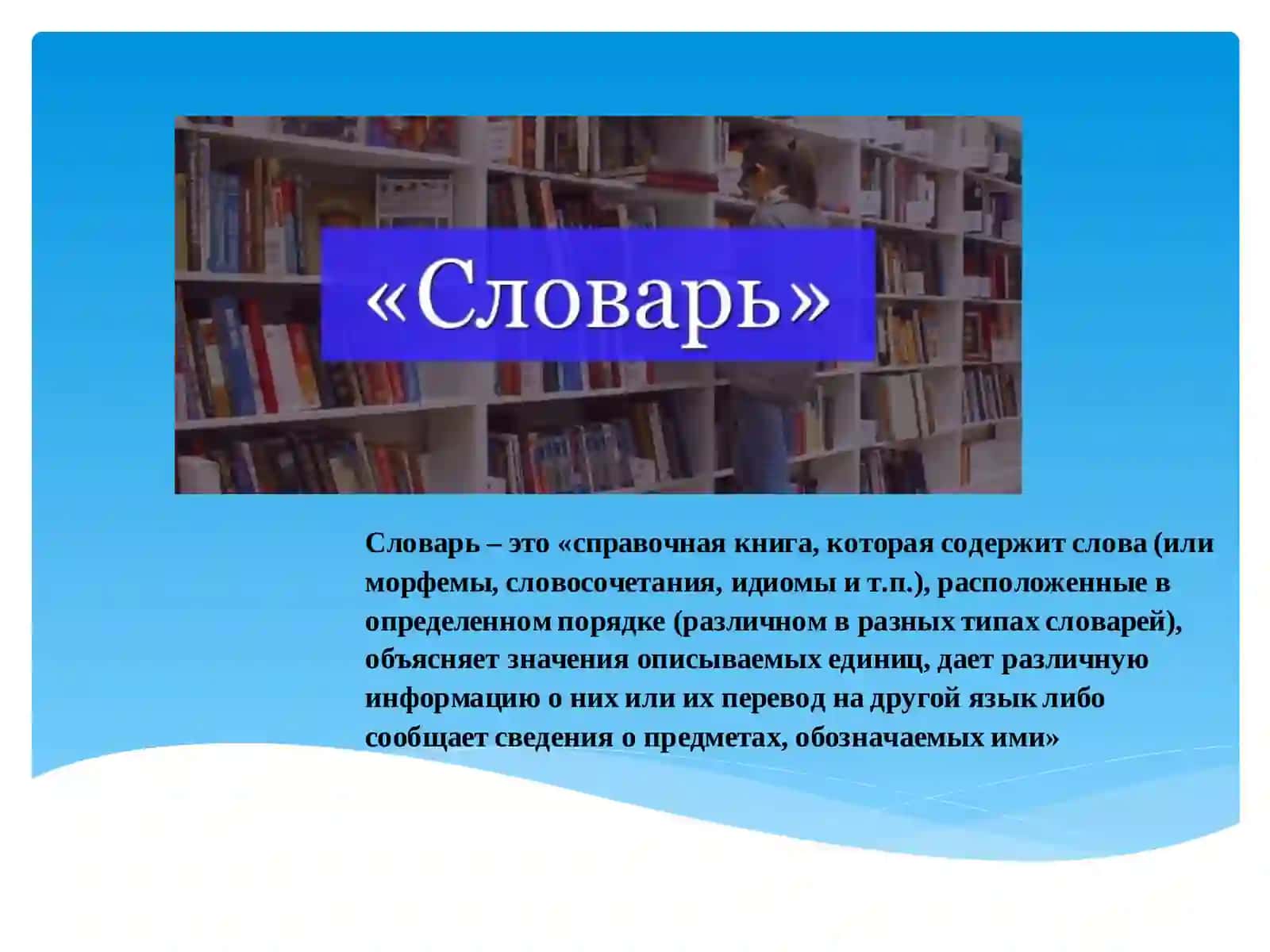 «Словарь»

Словарь – это «справочная книга, которая содержит слова (или морфемы, словосочетания, идиомы и т.п.), расположенные в определенном порядке (различном в разных типах словарей), объясняет значения описываемых единиц, дает различную информацию о них или их перевод на другой язык либо сообщает сведения о предметах, обозначаемых ими»